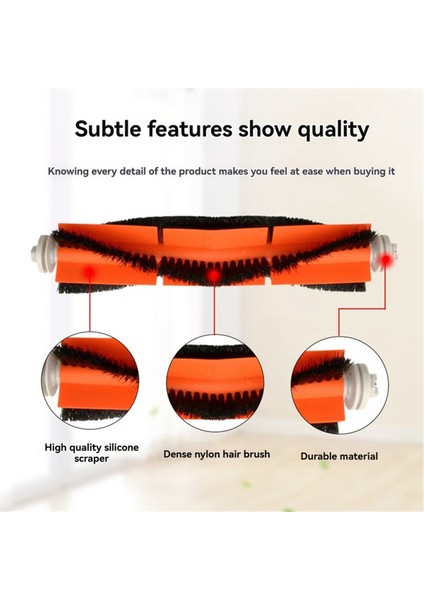 Subtle features show quality

Knowing every detail of the product makes you feel at ease when buying it

High quality silicone scraper

Dense nylon hair brush

Durable material